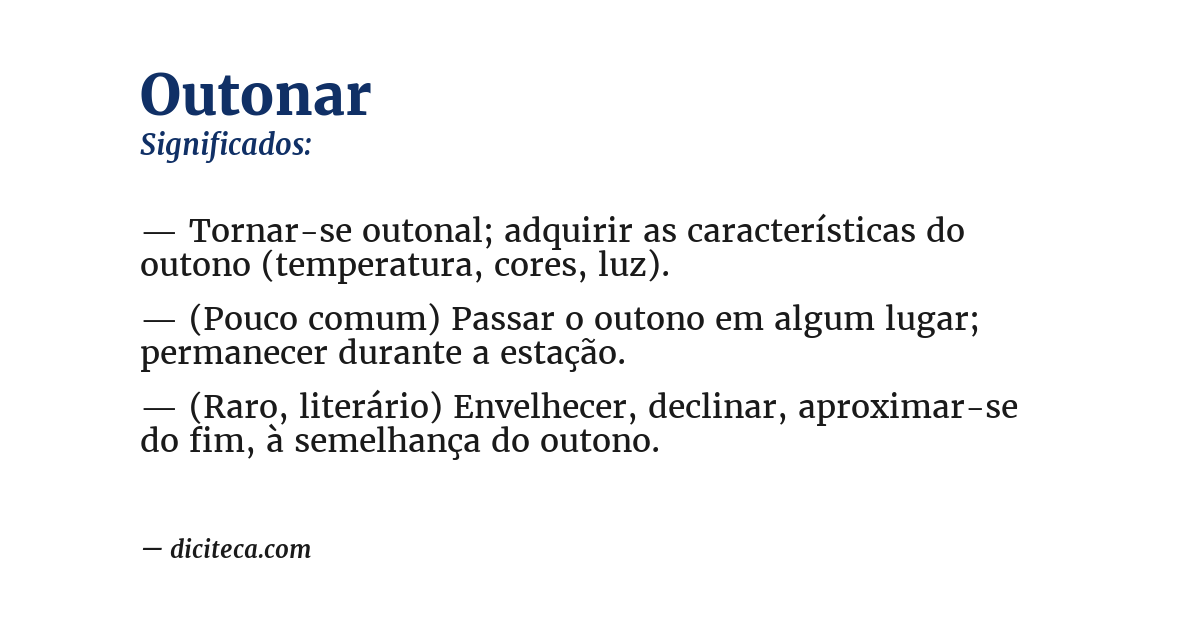 Outonar
Significados:

— Tornar-se outonal; adquirir as características do outono (temperatura, cores, luz).

— (Pouco comum) Passar o outono em algum lugar; permanecer durante a estação.

— (Raro, literário) Envelhecer, declinar, aproximar-se do fim, à semelhança do outono.

— diciteca.com